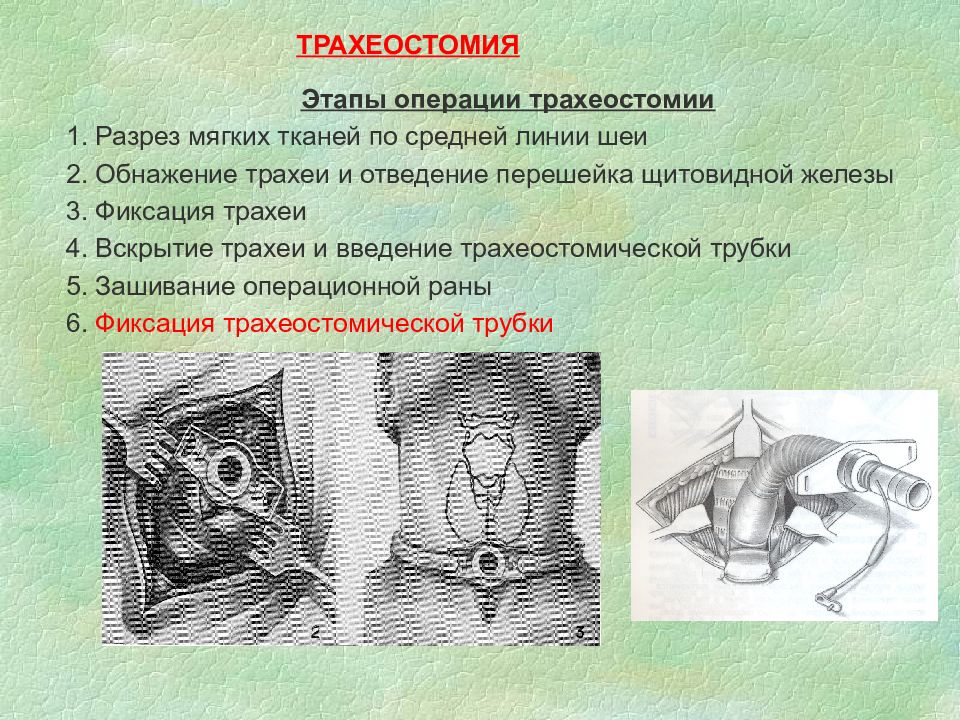 ТРАХЕОСТОМИЯ

Этапы операции трахеостомии

1. Разрез мягких тканей по средней линии шеи

2. Обнажение трахеи и отведение перешейка щитовидной железы

3. Фиксация трахеи

4. Вскрытие трахеи и введение трахеостомической трубки

5. Зашивание операционной раны

6. Фиксация трахеостомической трубки

2

3